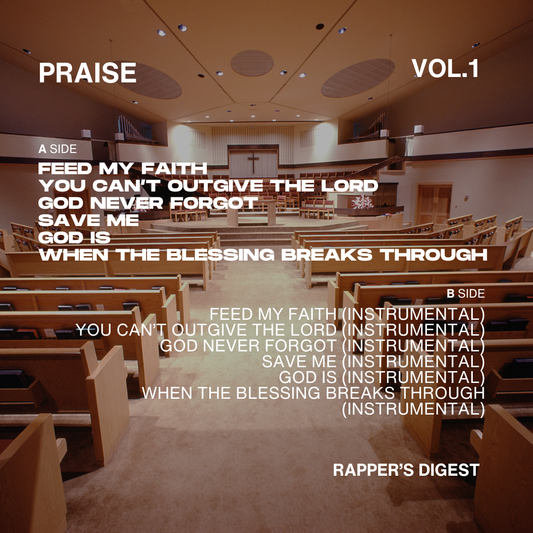 PRAISE

VOL.1

A SIDE

FEED MY FAITH
YOU CAN'T OUTGIVE THE LORD
GOD NEVER FORGOT
SAVE ME
GOD IS
WHEN THE BLESSING BREAKS THROUGH

B SIDE

FEED MY FAITH (INSTRUMENTAL)
YOU CAN'T OUTGIVE THE LORD (INSTRUMENTAL)
GOD NEVER FORGOT (INSTRUMENTAL)
SAVE ME (INSTRUMENTAL)
GOD IS (INSTRUMENTAL)
WHEN THE BLESSING BREAKS THROUGH (INSTRUMENTAL)

RAPPER'S DIGEST